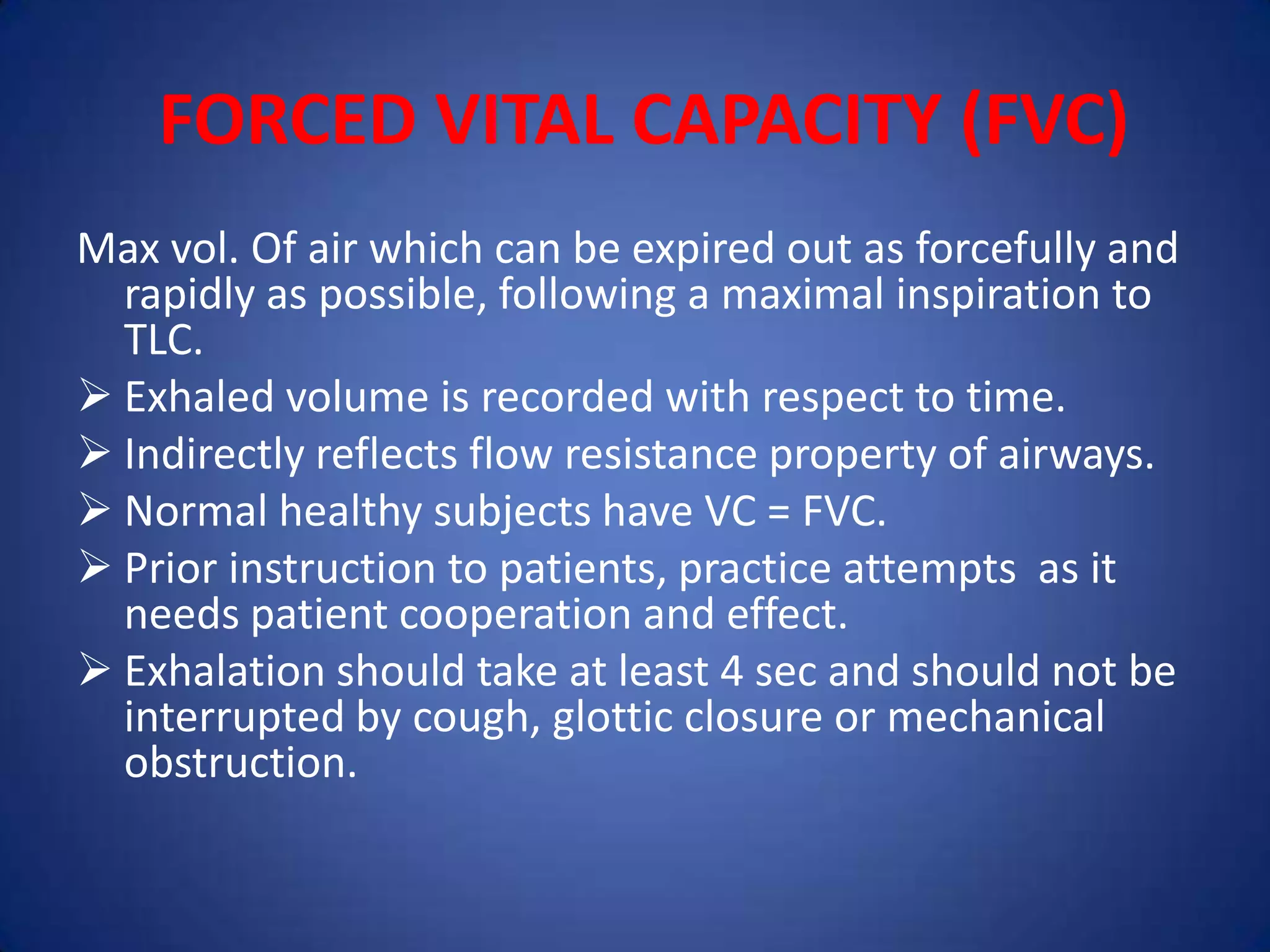 FORCED VITAL CAPACITY (FVC)

Max vol. Of air which can be expired out as forcefully and rapidly as possible, following a maximal inspiration to TLC.

➢ Exhaled volume is recorded with respect to time.
➢ Indirectly reflects flow resistance property of airways.
➢ Normal healthy subjects have VC = FVC.
➢ Prior instruction to patients, practice attempts as it needs patient cooperation and effect.
➢ Exhalation should take at least 4 sec and should not be interrupted by cough, glottic closure or mechanical obstruction.